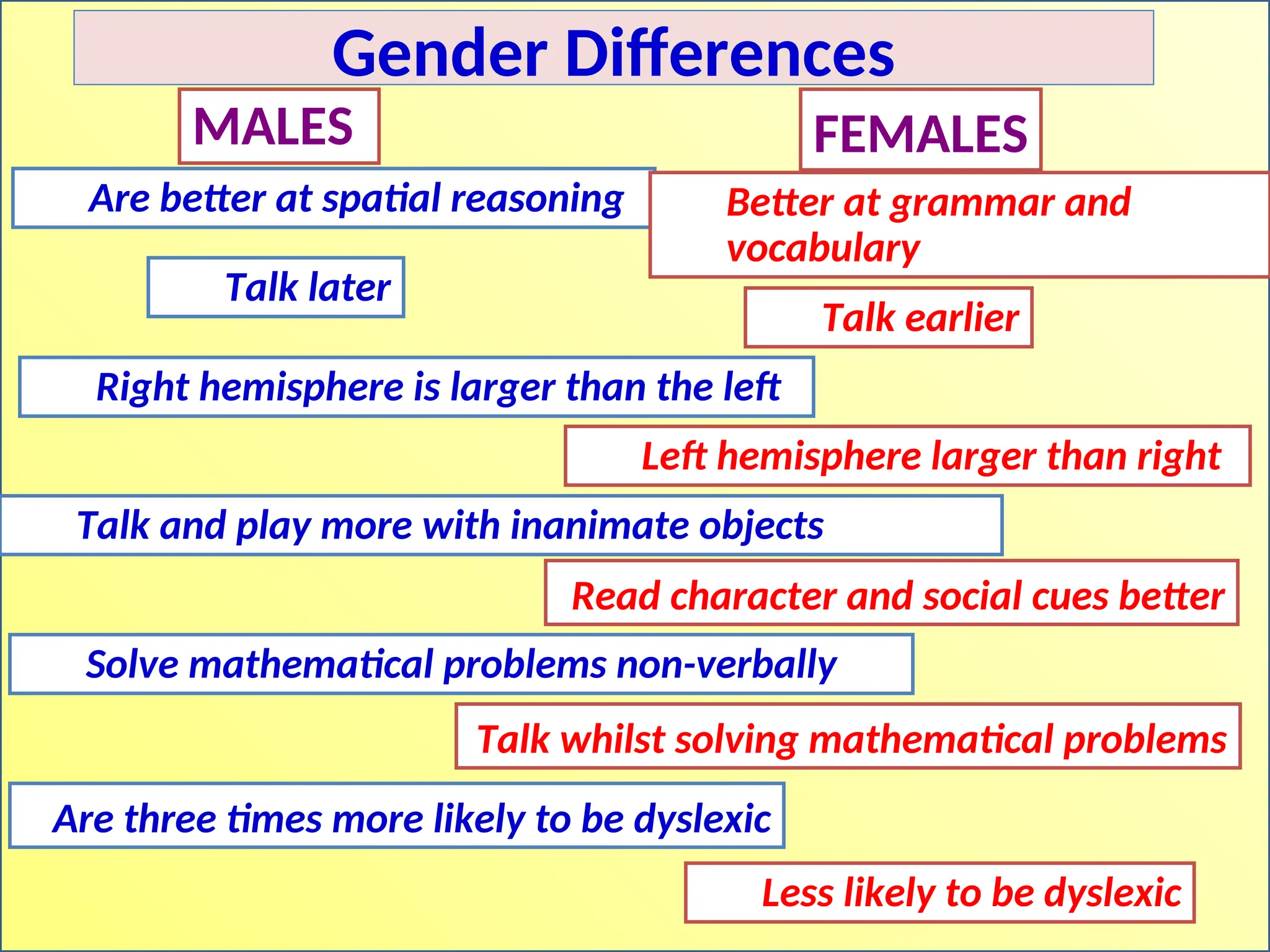 Gender Differences

MALES

FEMALES

Are better at spatial reasoning

Better at grammar and vocabulary

Talk later

Talk earlier

Right hemisphere is larger than the left

Left hemisphere larger than right

Talk and play more with inanimate objects

Read character and social cues better

Solve mathematical problems non-verbally

Talk whilst solving mathematical problems

Are three times more likely to be dyslexic

Less likely to be dyslexic